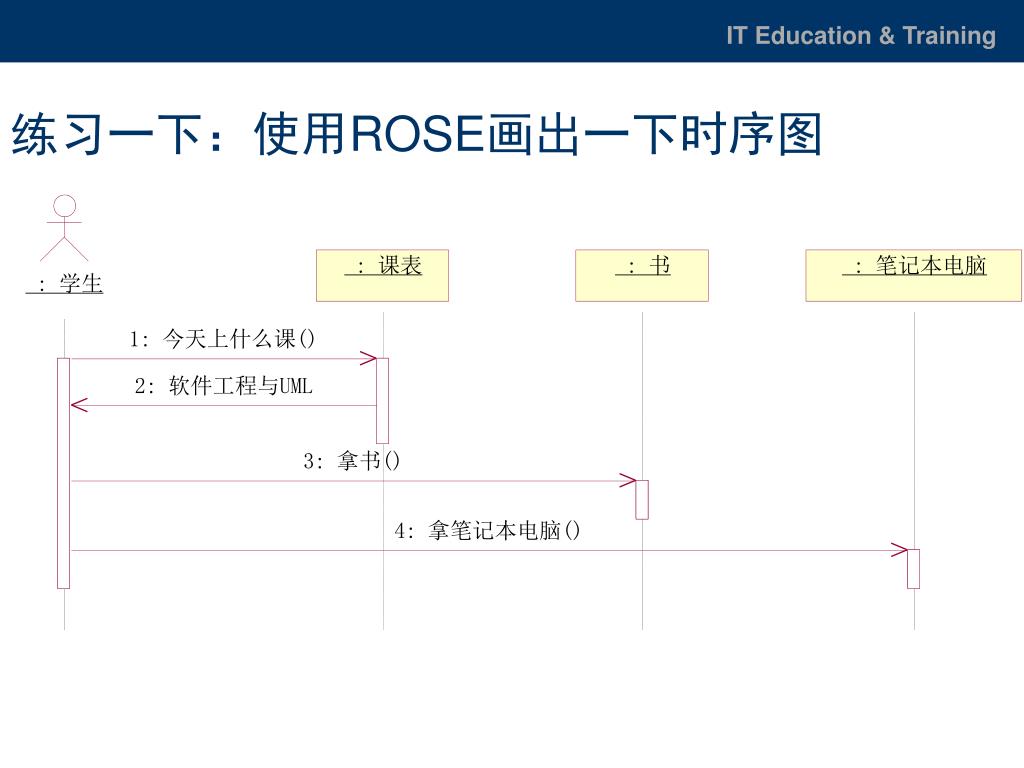 IT Education & Training

练习一下：使用ROSE画出一下时序图

: 学生

: 课表

: 书

: 笔记本电脑

1: 今天上什么课()

2: 软件工程与UML

3: 拿书()

4: 拿笔记本电脑()